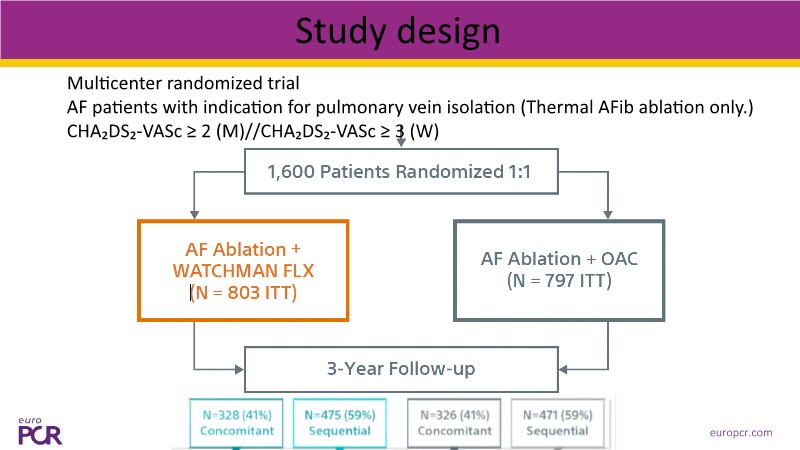 Study design

Multicenter randomized trial
AF patients with indication for pulmonary vein isolation (Thermal AFib ablation only.)
$CHA_2DS_2$-VASc ≥ 2 (M)//$CHA_2DS_2$-VASc ≥ 3 (W)

1,600 Patients Randomized 1:1

AF Ablation + WATCHMAN FLX (N = 803 ITT)

AF Ablation + OAC (N = 797 ITT)

3-Year Follow-up

N=328 (41%) Concomitant

N=475 (59%) Sequential

N=326 (41%) Concomitant

N=471 (59%) Sequential

euro PCR

europcr.com